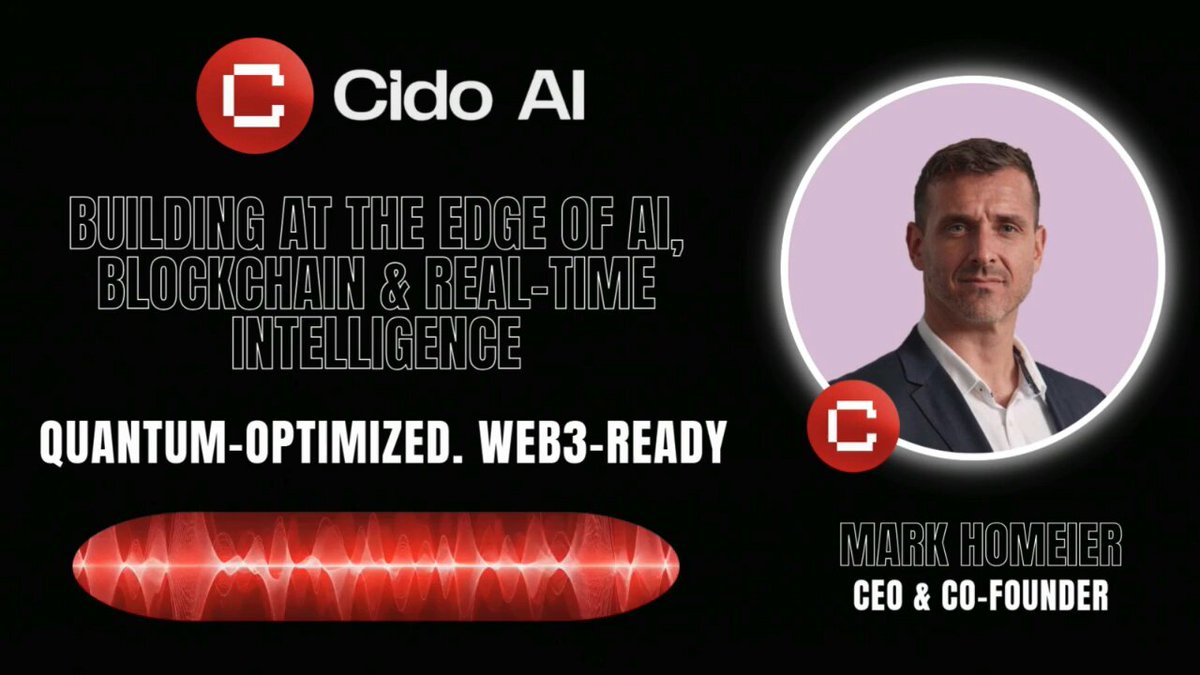 Cido AI

BUILDING AT THE EDGE OF AI, BLOCKCHAIN & REAL-TIME INTELLIGENCE

QUANTUM-OPTIMIZED. WEB3-READY

MARK HOMEIER
CEO & CO-FOUNDER